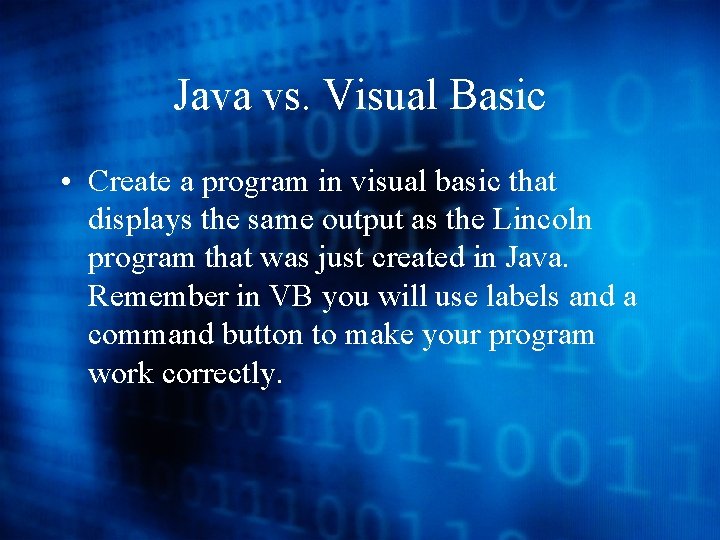 Java vs. Visual Basic

• Create a program in visual basic that displays the same output as the Lincoln program that was just created in Java. Remember in VB you will use labels and a command button to make your program work correctly.